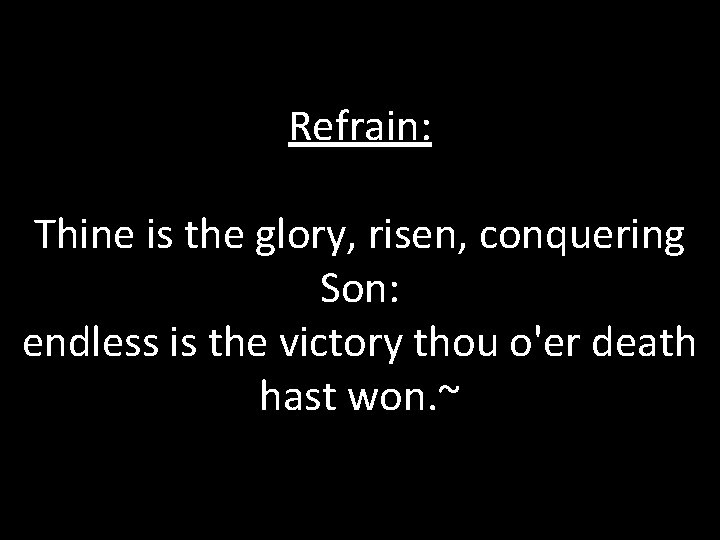 Refrain:

Thine is the glory, risen, conquering Son:
endless is the victory thou o'er death hast won.~